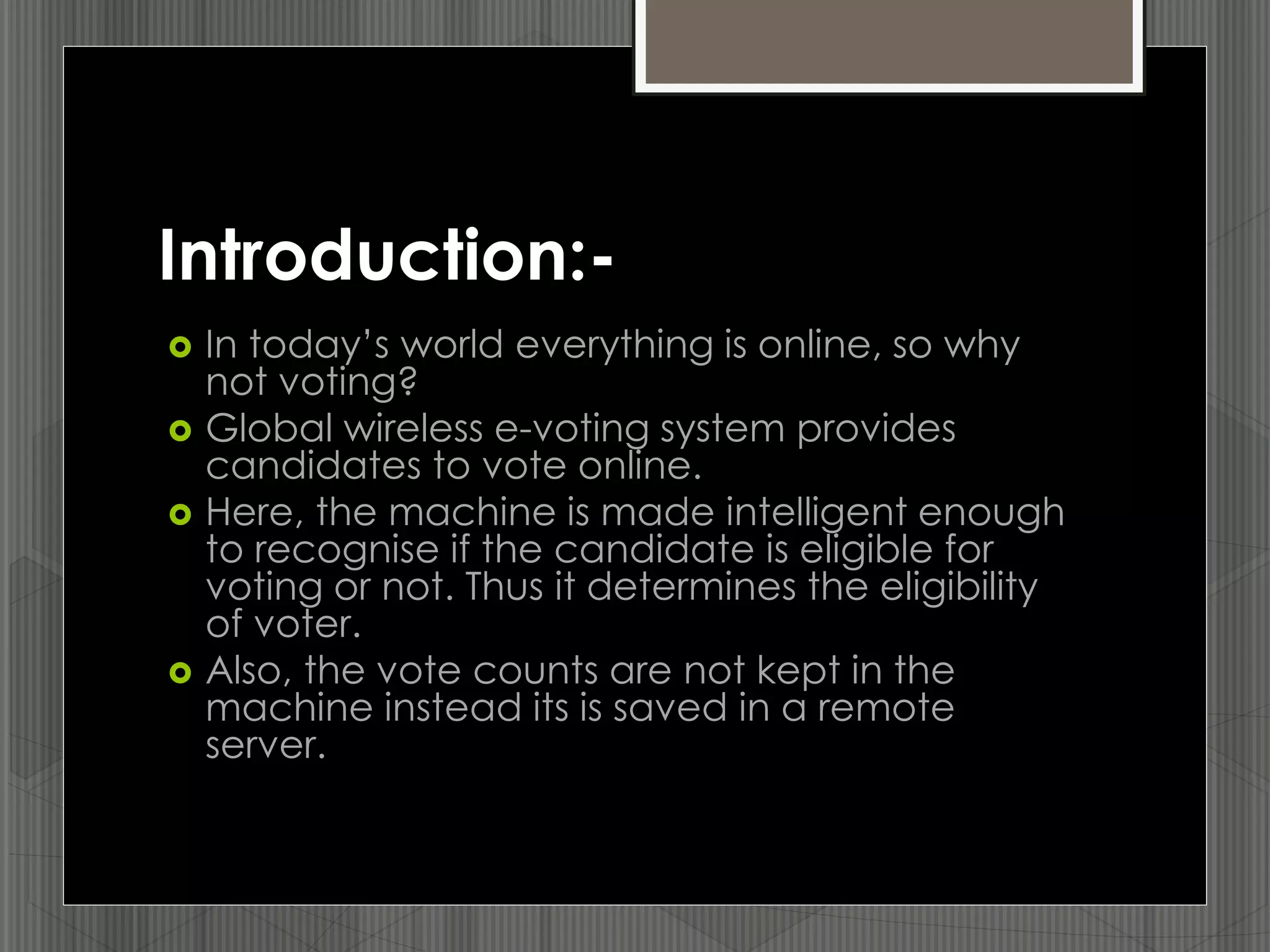 Introduction:-

In today's world everything is online, so why not voting?

Global wireless e-voting system provides candidates to vote online.

Here, the machine is made intelligent enough to recognise if the candidate is eligible for voting or not. Thus it determines the eligibility of voter.

Also, the vote counts are not kept in the machine instead its is saved in a remote server.